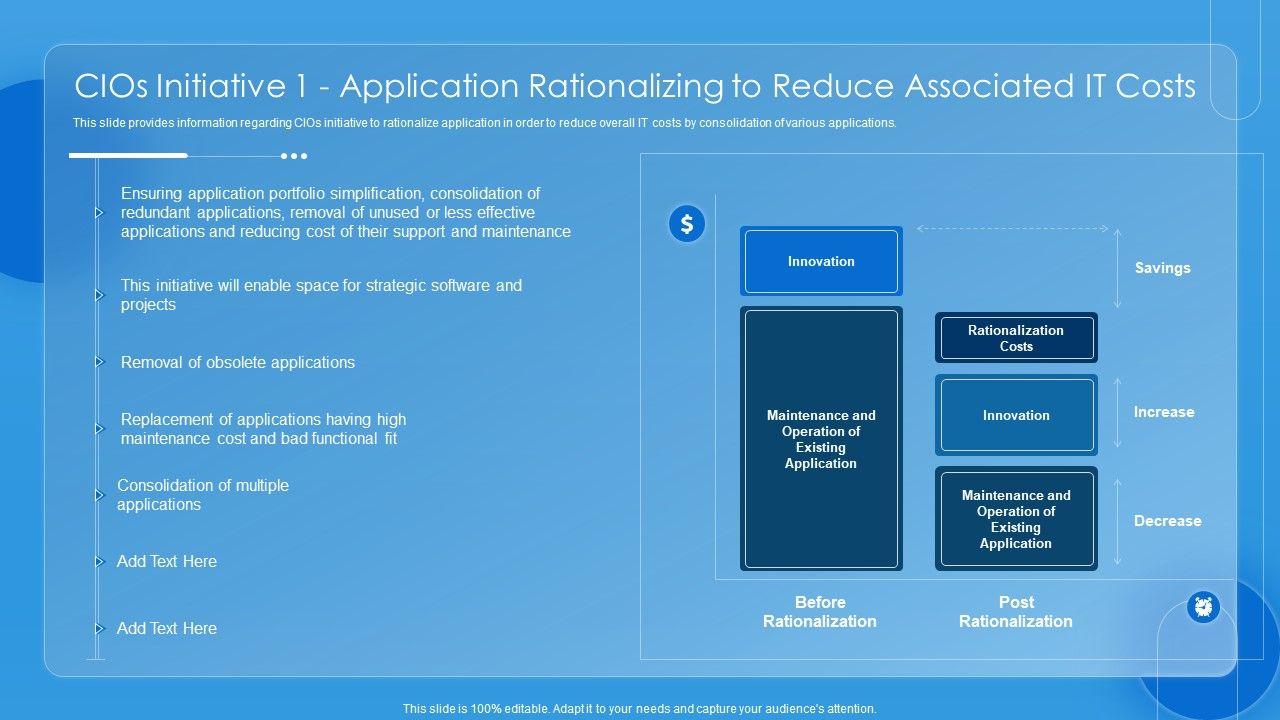 CIOs Initiative 1 - Application Rationalizing to Reduce Associated IT Costs

This slide provides information regarding CIOs initiative to rationalize application in order to reduce overall IT costs by consolidation of various applications.

Ensuring application portfolio simplification, consolidation of redundant applications, removal of unused or less effective applications and reducing cost of their support and maintenance

This initiative will enable space for strategic software and projects

Removal of obsolete applications

Replacement of applications having high maintenance cost and bad functional fit

Consolidation of multiple applications

Add Text Here

Add Text Here

$

Innovation

Maintenance and Operation of Existing Application

Rationalization Costs

Innovation

Maintenance and Operation of Existing Application

Savings

Increase

Decrease

Before Rationalization

Post Rationalization

This slide is 100% editable. Adapt it to your needs and capture your audience's attention.